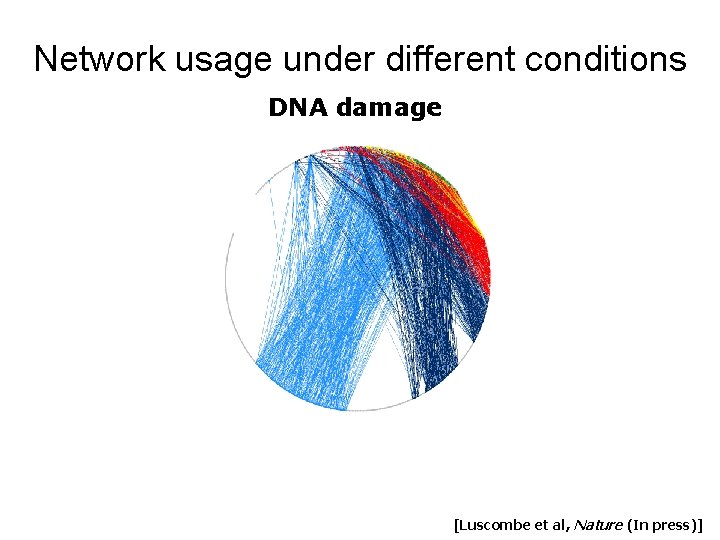 Network usage under different conditions

DNA damage

[Luscombe et al, Nature (In press)]